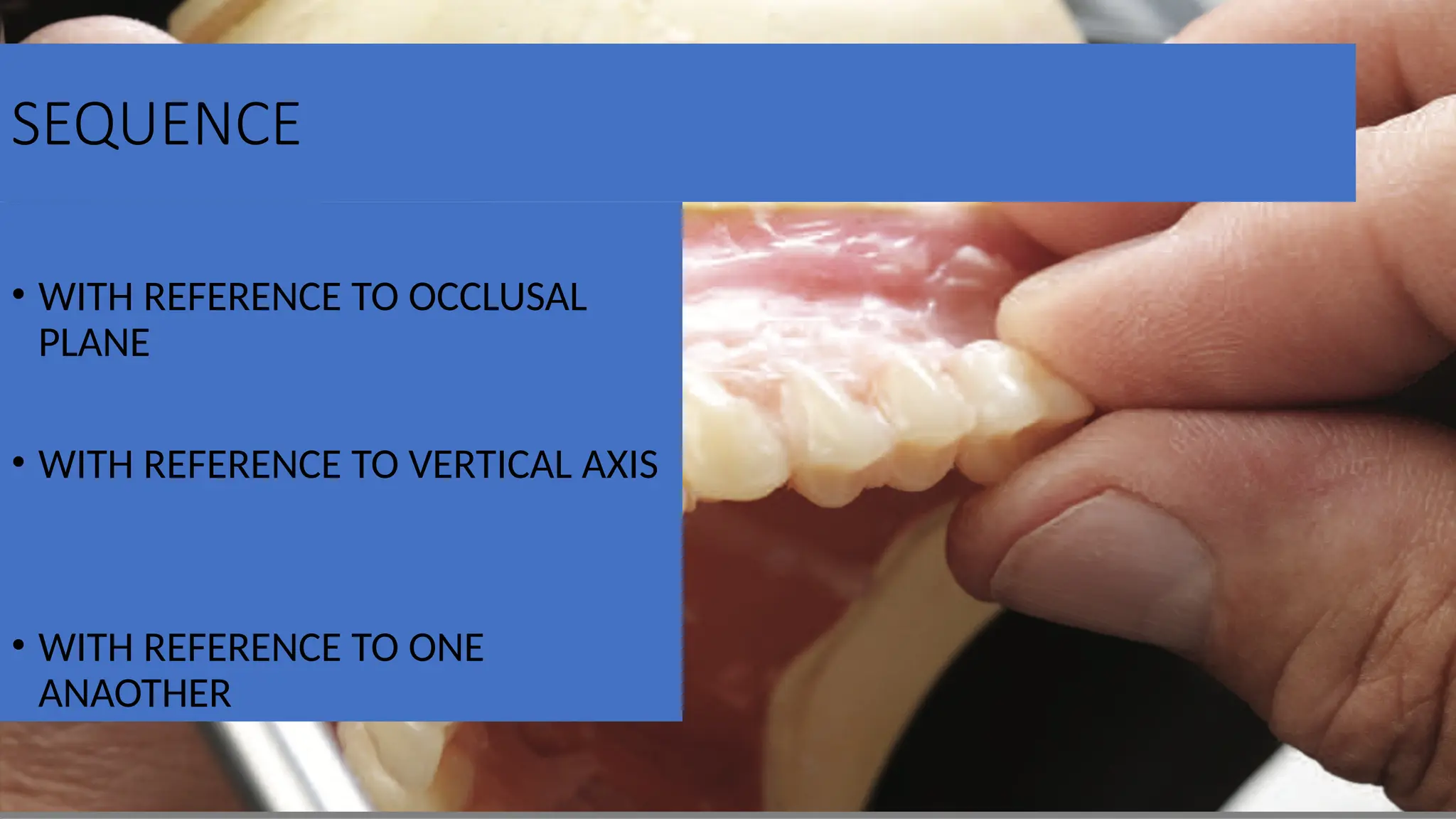 SEQUENCE

• WITH REFERENCE TO OCCLUSAL PLANE

• WITH REFERENCE TO VERTICAL AXIS

• WITH REFERENCE TO ONE ANAOTHER